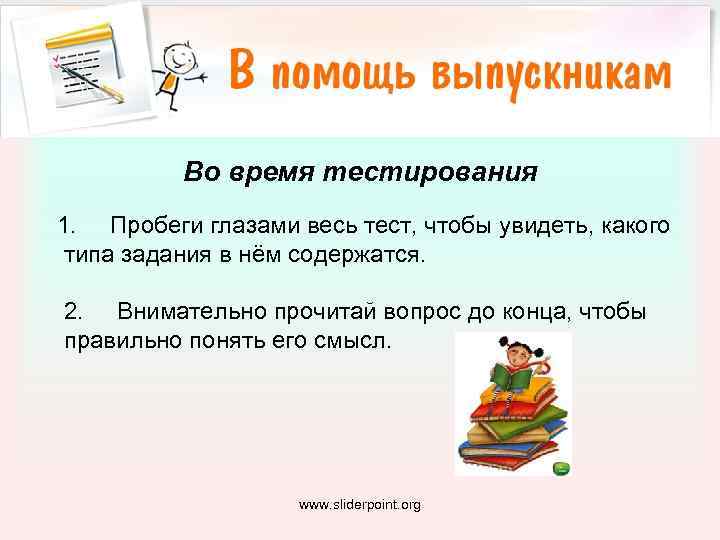 В помощь выпускникам

Во время тестирования

1. Пробеги глазами весь тест, чтобы увидеть, какого типа задания в нём содержатся.

2. Внимательно прочитай вопрос до конца, чтобы правильно понять его смысл.

www.sliderpoint.org